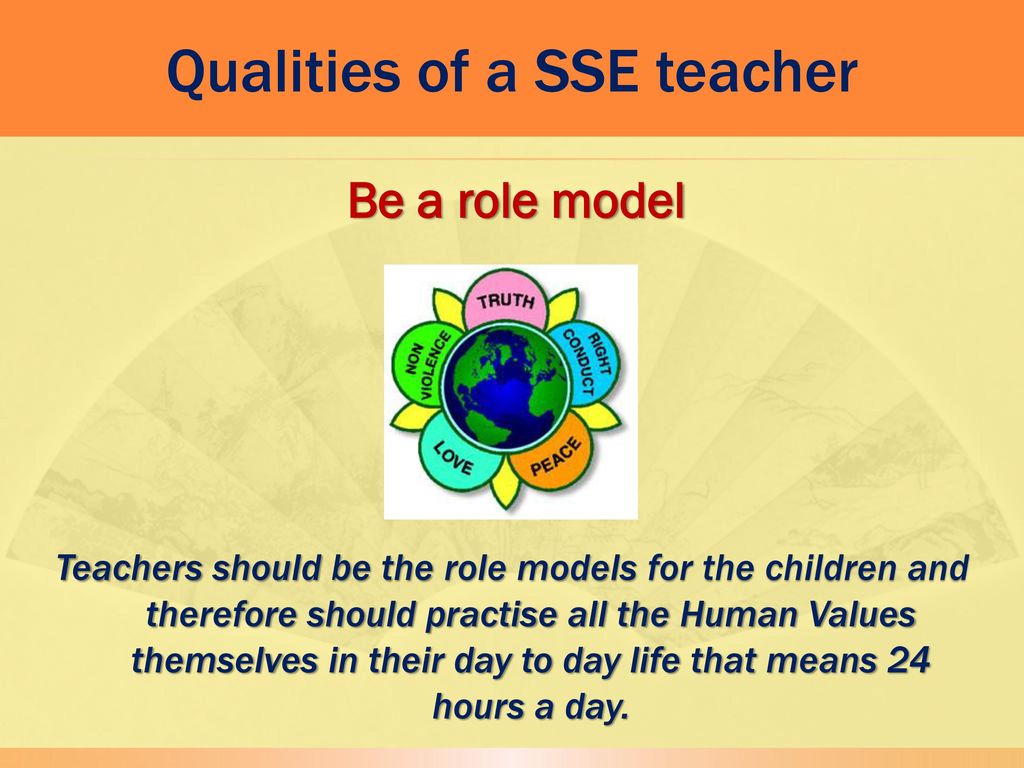 Qualities of a SSE teacher

Be a role model

TRUTH
RIGHT CONDUCT
PEACE
LOVE
NON VIOLENCE

Teachers should be the role models for the children and therefore should practise all the Human Values themselves in their day to day life that means 24 hours a day.